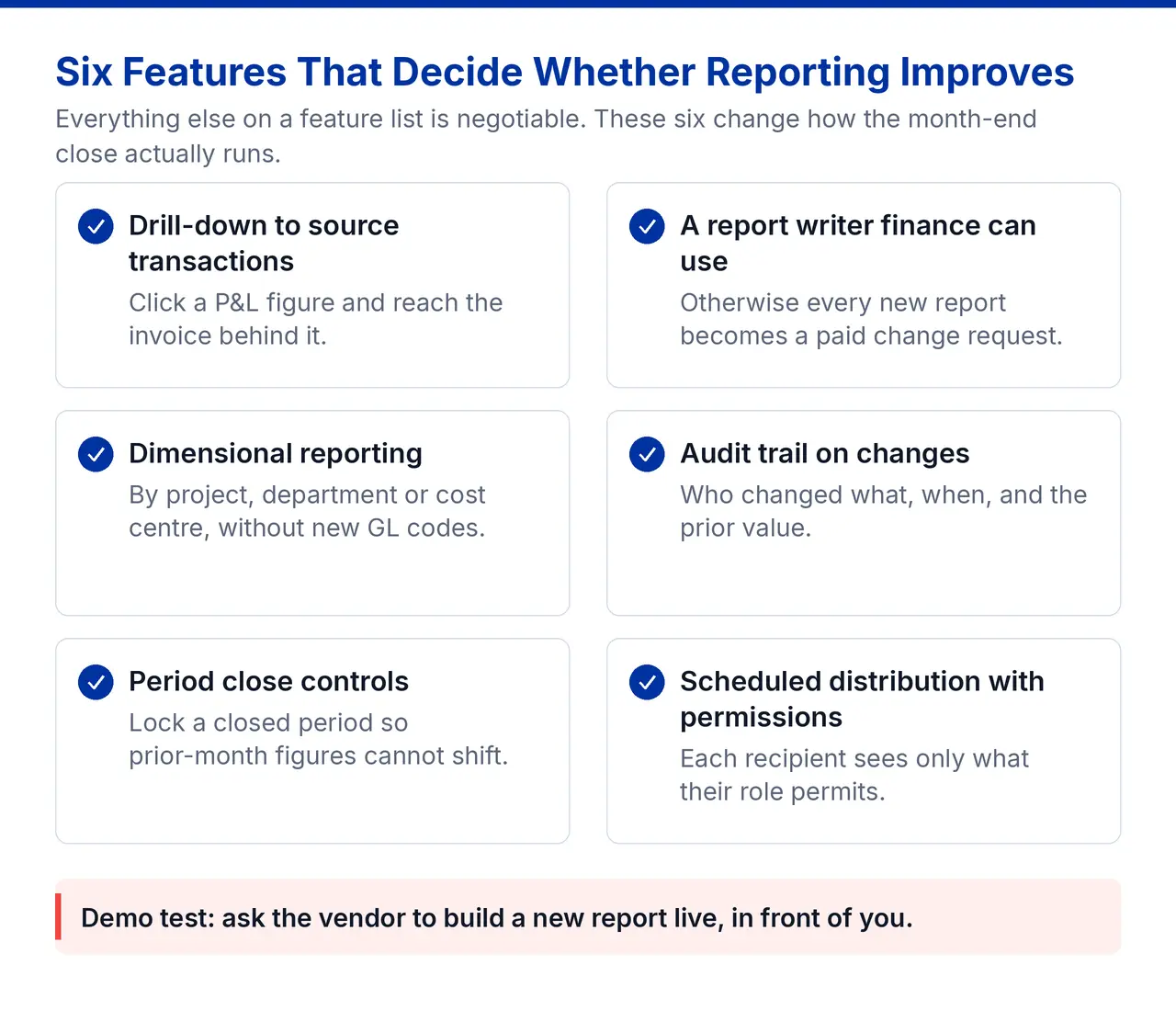 Six Features That Decide Whether Reporting Improves

Everything else on a feature list is negotiable. These six change how the month-end close actually runs.

Drill-down to source transactions

Click a P&L figure and reach the invoice behind it.

A report writer finance can use

Otherwise every new report becomes a paid change request.

Dimensional reporting

By project, department or cost centre, without new GL codes.

Audit trail on changes

Who changed what, when, and the prior value.

Period close controls

Lock a closed period so prior-month figures cannot shift.

Scheduled distribution with permissions

Each recipient sees only what their role permits.

Demo test: ask the vendor to build a new report live, in front of you.